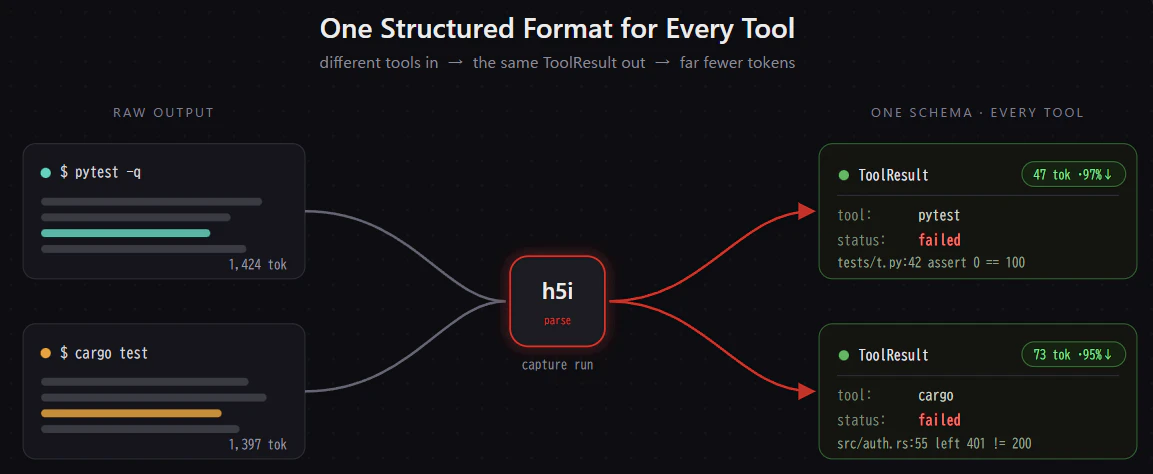 One Structured Format for Every Tool

different tools in → the same ToolResult out → far fewer tokens

RAW OUTPUT

$ pytest -q

1,424 tok

$ cargo test

1,397 tok

h5i

parse

capture run

ONE SCHEMA · EVERY TOOL

ToolResult

47 tok ·97%↓

tool: pytest

status: failed

tests/t.py:42 assert 0 == 100

ToolResult

73 tok ·95%↓

tool: cargo

status: failed

src/auth.rs:55 left 401 != 200